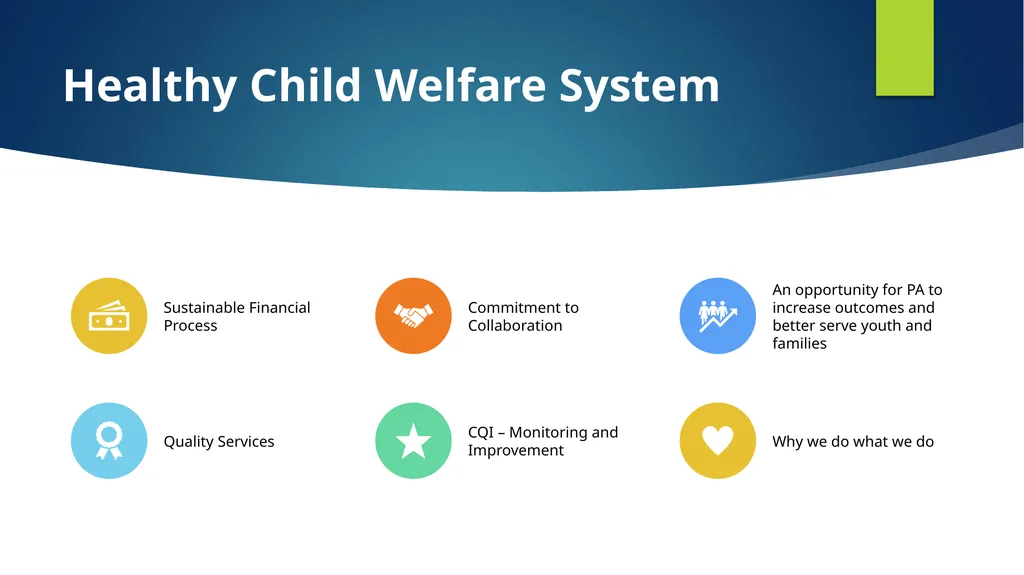 Healthy Child Welfare System

Sustainable Financial Process

Commitment to Collaboration

An opportunity for PA to increase outcomes and better serve youth and families

Quality Services

CQI – Monitoring and Improvement

Why we do what we do